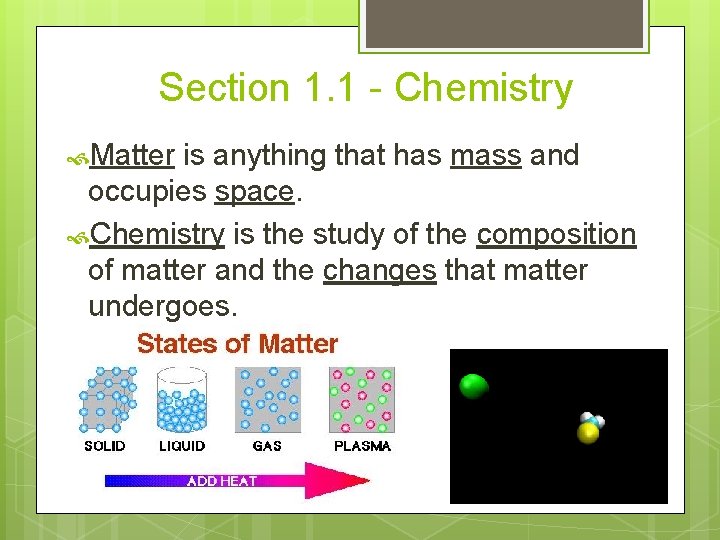 Section 1.1 - Chemistry

Matter is anything that has mass and occupies space.

Chemistry is the study of the composition of matter and the changes that matter undergoes.

States of Matter

SOLID LIQUID GAS PLASMA

ADD HEAT